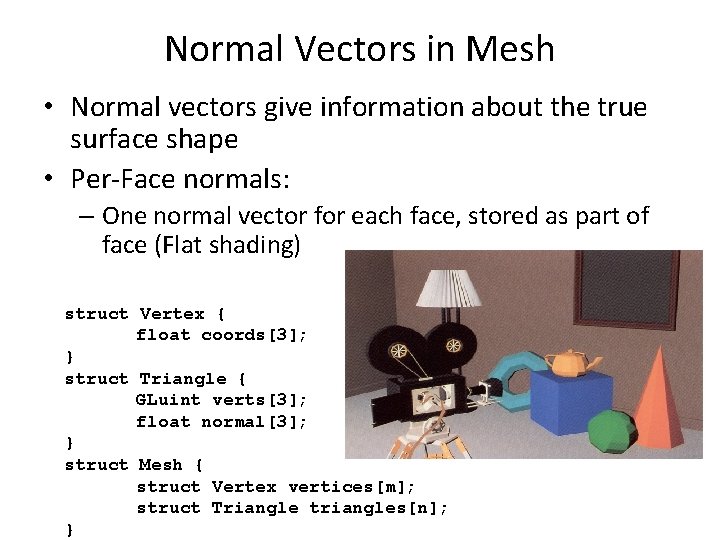 Normal Vectors in Mesh

• Normal vectors give information about the true surface shape

• Per-Face normals:

– One normal vector for each face, stored as part of face (Flat shading)

struct Vertex {
float coords[3];
}
struct Triangle {
GLuint verts[3];
float normal[3];
}
struct Mesh {
struct Vertex vertices[m];
struct Triangle triangles[n];
}